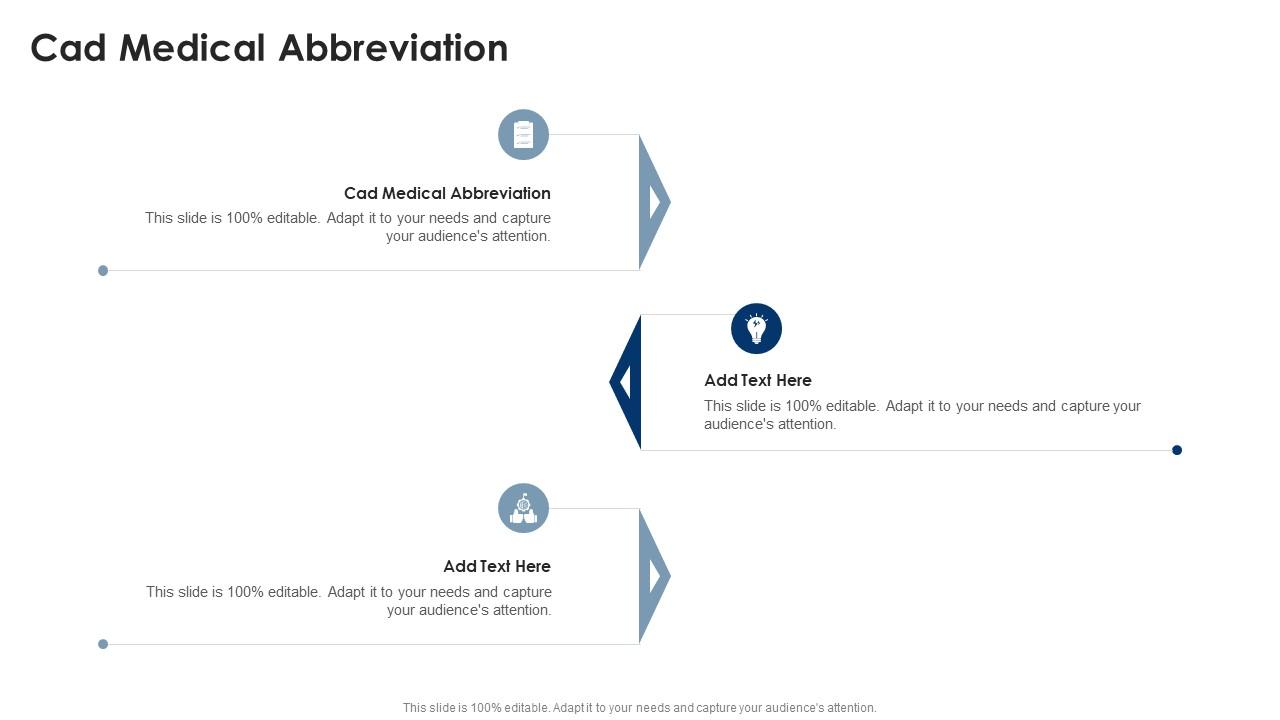 Cad Medical Abbreviation

Cad Medical Abbreviation
This slide is 100% editable. Adapt it to your needs and capture your audience's attention.

Add Text Here
This slide is 100% editable. Adapt it to your needs and capture your audience's attention.

Add Text Here
This slide is 100% editable. Adapt it to your needs and capture your audience's attention.

This slide is 100% editable. Adapt it to your needs and capture your audience's attention.